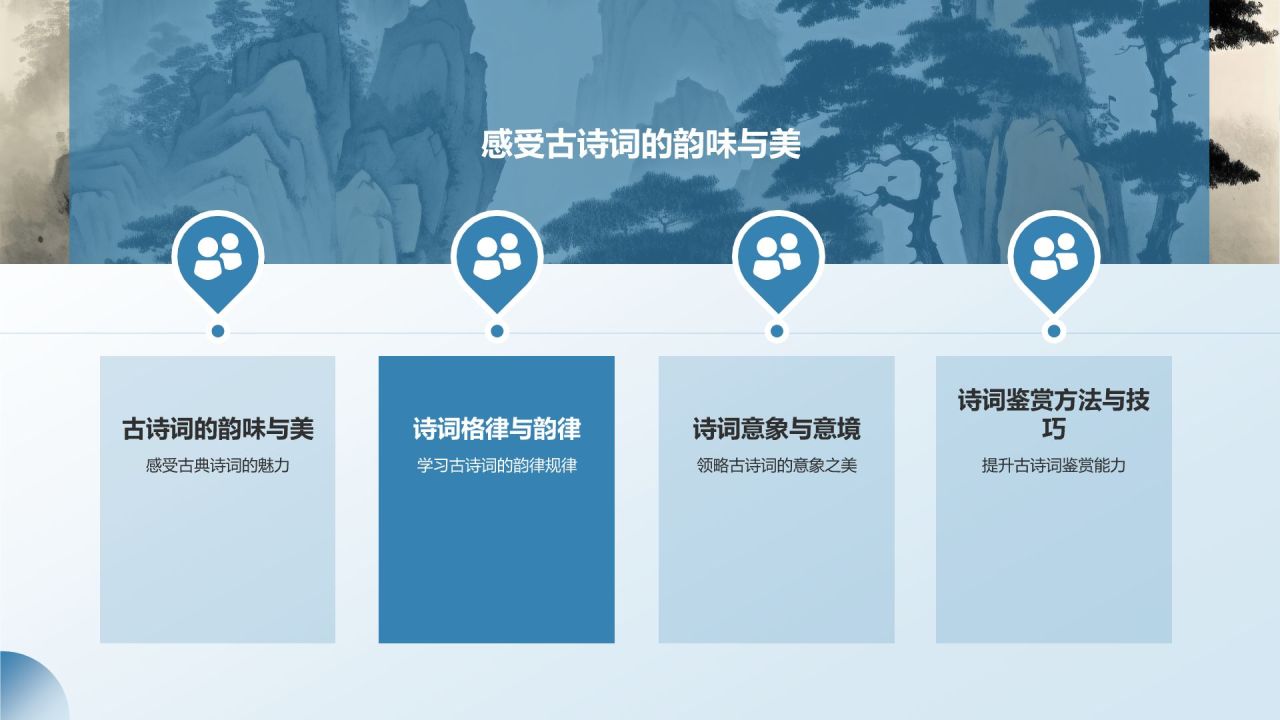 感受古诗词的韵味与美

古诗词的韵味与美
感受古典诗词的魅力

诗词格律与韵律
学习古诗词的韵律规律

诗词意象与意境
领略古诗词的意象之美

诗词鉴赏方法与技巧
提升古诗词鉴赏能力